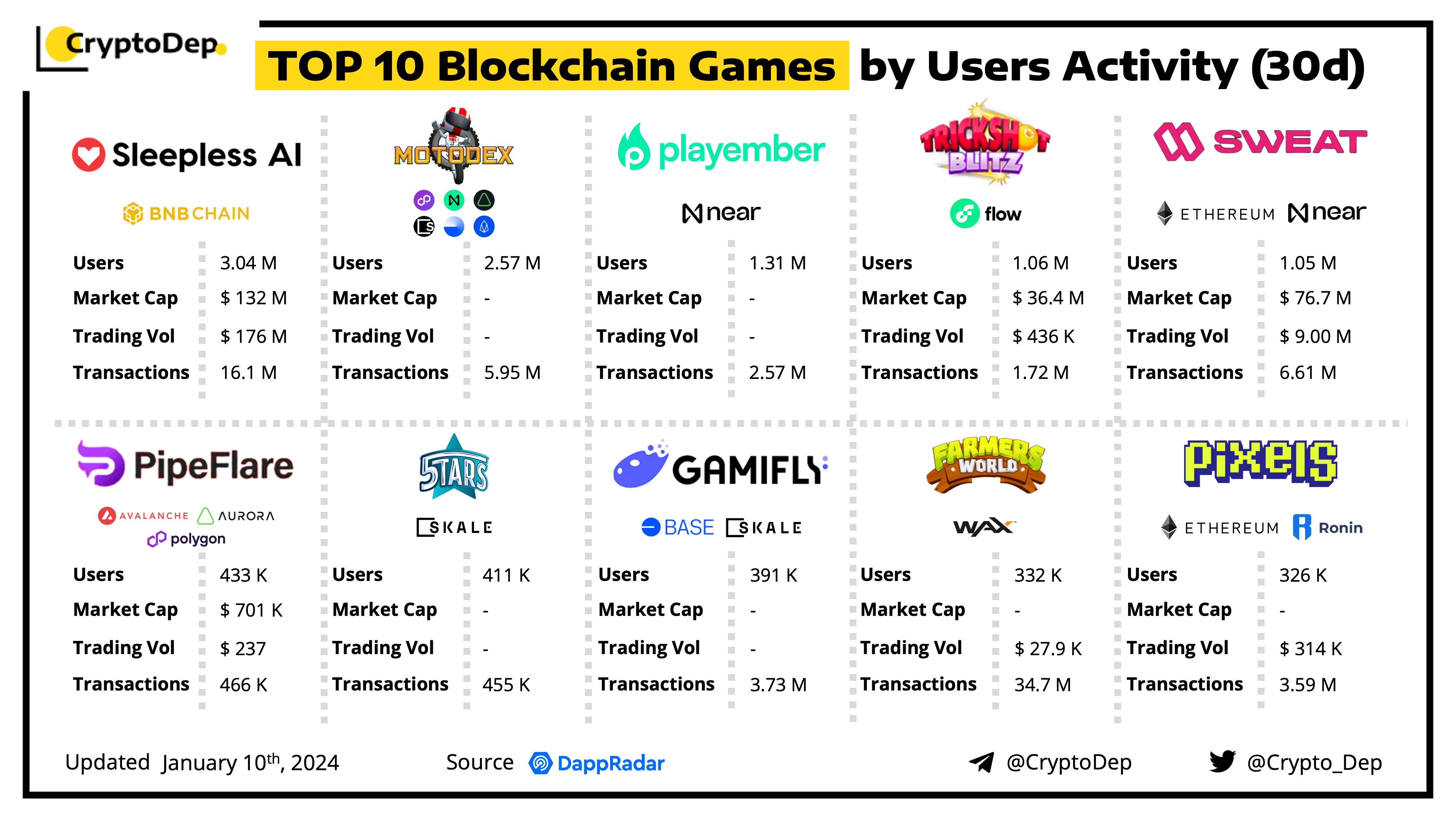 CryptoDep

TOP 10 Blockchain Games by Users Activity (30d)

Sleepless AI

BNB CHAIN

| Users | 3.04 M |
|---|---|
| Market Cap | $ 132 M |
| Trading Vol | $ 176 M |
| Transactions | 16.1 M |

MOTODEX

| Users | 2.57 M |
|---|---|
| Market Cap | - |
| Trading Vol | - |
| Transactions | 5.95 M |

playember

near

| Users | 1.31 M |
|---|---|
| Market Cap | - |
| Trading Vol | - |
| Transactions | 2.57 M |

TRICKSHOT BLITZ

flow

| Users | 1.06 M |
|---|---|
| Market Cap | $ 36.4 M |
| Trading Vol | $ 436 K |
| Transactions | 1.72 M |

SWEAT

ETHEREUM near

| Users | 1.05 M |
|---|---|
| Market Cap | $ 76.7 M |
| Trading Vol | $ 9.00 M |
| Transactions | 6.61 M |

PipeFlare

AVALANCHE AURORA polygon

| Users | 433 K |
|---|---|
| Market Cap | $ 701 K |
| Trading Vol | $ 237 |
| Transactions | 466 K |

5TARS

SKALE

| Users | 411 K |
|---|---|
| Market Cap | - |
| Trading Vol | - |
| Transactions | 455 K |

GAMIFLY

BASE SKALE

| Users | 391 K |
|---|---|
| Market Cap | - |
| Trading Vol | - |
| Transactions | 3.73 M |

FARMERS WORLD

WAX

| Users | 332 K |
|---|---|
| Market Cap | - |
| Trading Vol | $ 27.9 K |
| Transactions | 34.7 M |

pixels

ETHEREUM Ronin

| Users | 326 K |
|---|---|
| Market Cap | - |
| Trading Vol | $ 314 K |
| Transactions | 3.59 M |

Updated January 10$^{th}$, 2024

Source DappRadar

@CryptoDep

@Crypto_Dep